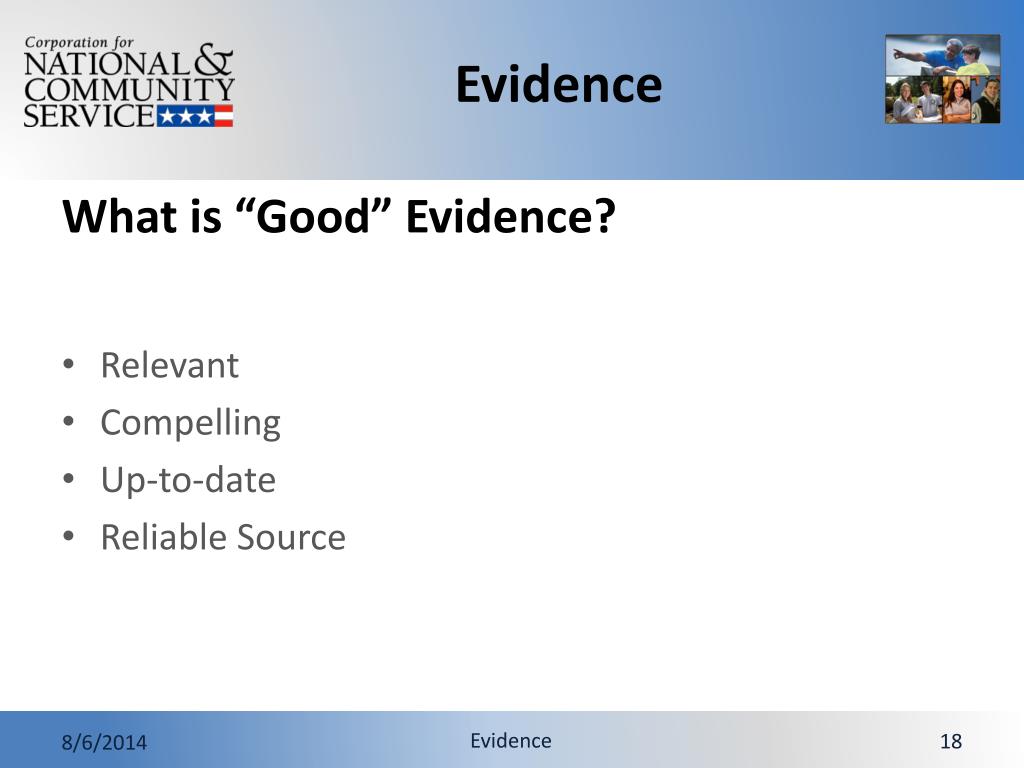 Corporation for NATIONAL & COMMUNITY SERVICE

Evidence

What is “Good” Evidence?

• Relevant
• Compelling
• Up-to-date
• Reliable Source

8/6/2014

Evidence

18